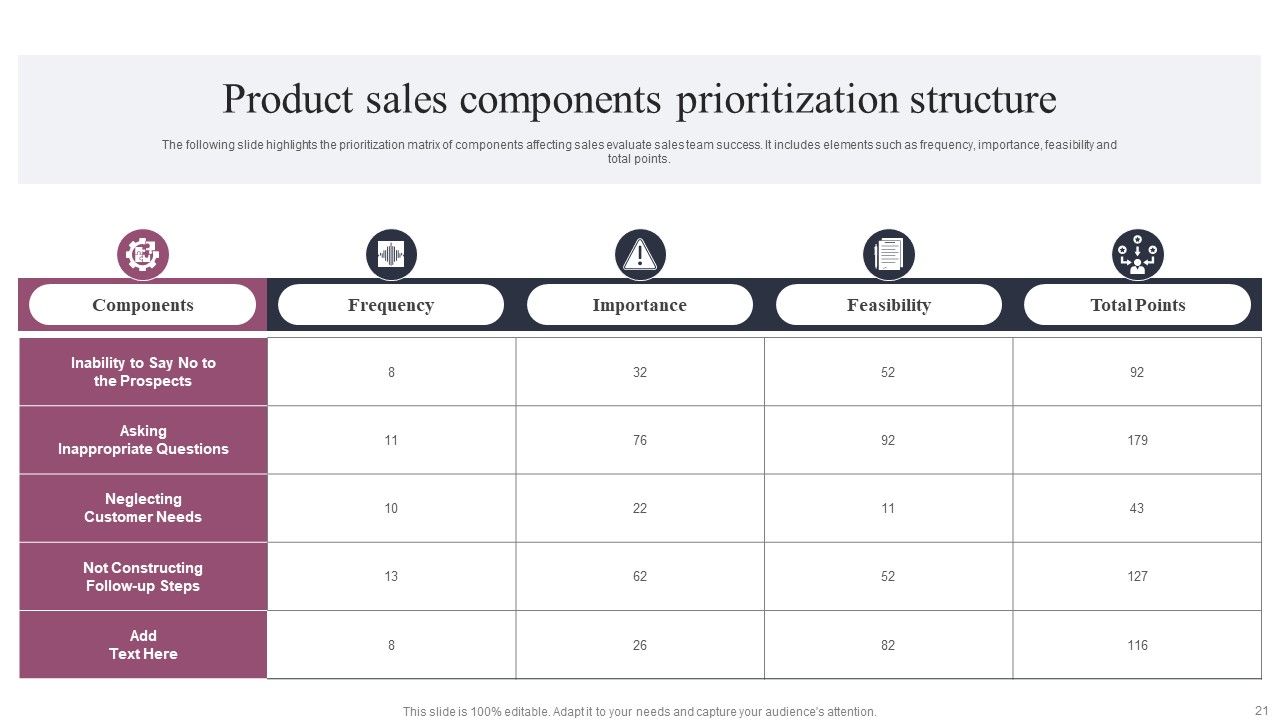 Product sales components prioritization structure

The following slide highlights the prioritization matrix of components affecting sales evaluate sales team success. It includes elements such as frequency, importance, feasibility and total points.

| Components | Frequency | Importance | Feasibility | Total Points |
|---|---|---|---|---|
| Inability to Say No to the Prospects | 8 | 32 | 52 | 92 |
| Asking Inappropriate Questions | 11 | 76 | 92 | 179 |
| Neglecting Customer Needs | 10 | 22 | 11 | 43 |
| Not Constructing Follow-up Steps | 13 | 62 | 52 | 127 |
| Add Text Here | 8 | 26 | 82 | 116 |

This slide is 100% editable. Adapt it to your needs and capture your audience's attention.

21